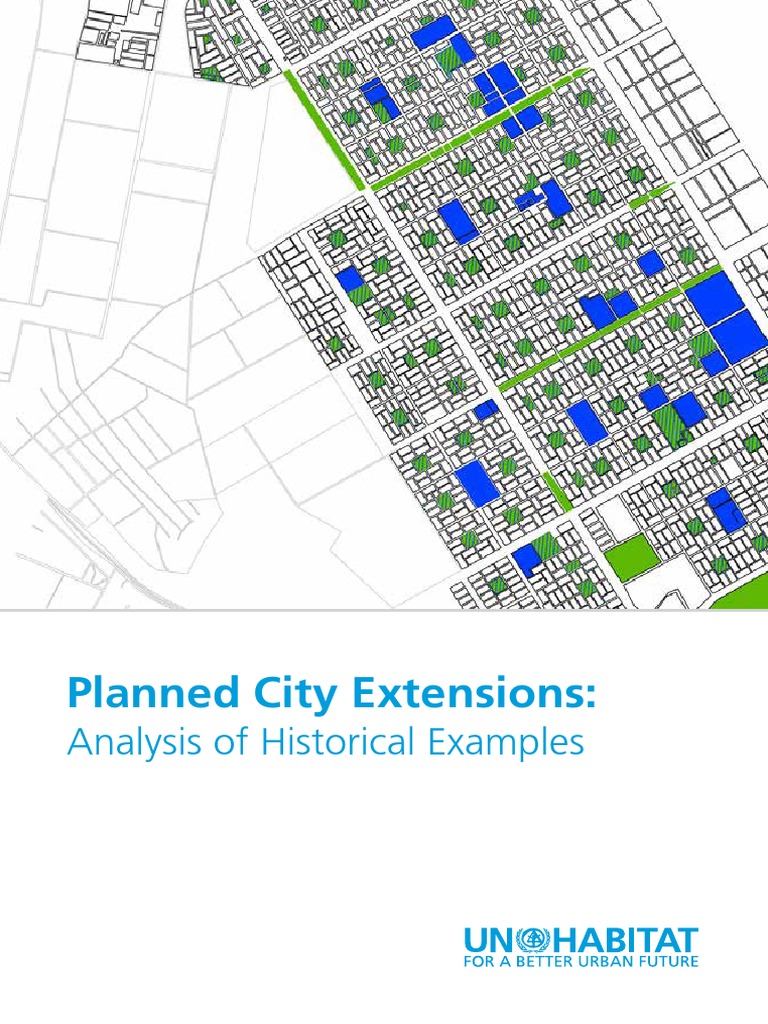 Planned City Extensions:
Analysis of Historical Examples

UN HABITAT
FOR A BETTER URBAN FUTURE